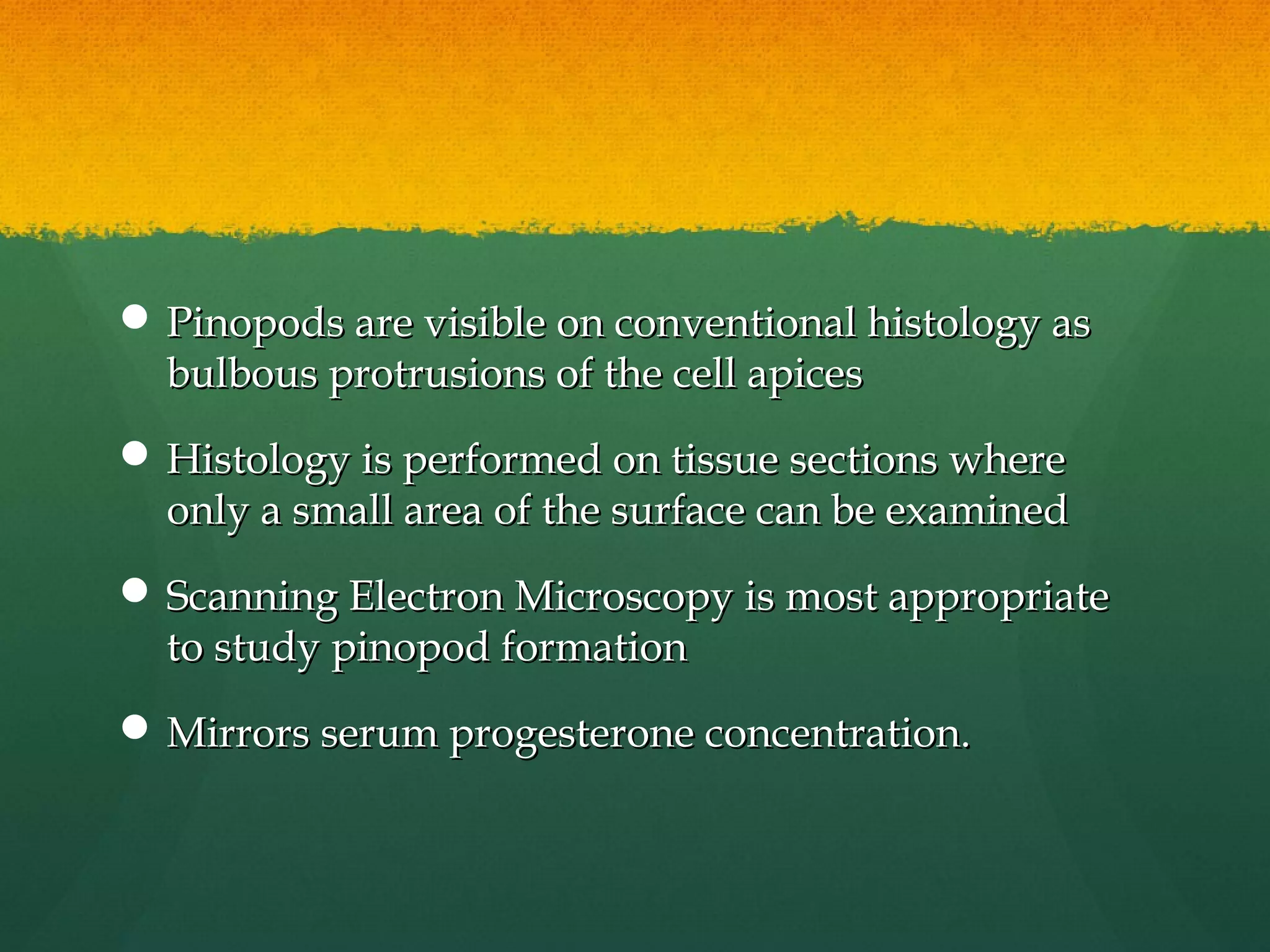 - Pinopods are visible on conventional histology as bulbous protrusions of the cell apices
- Histology is performed on tissue sections where only a small area of the surface can be examined
- Scanning Electron Microscopy is most appropriate to study pinopod formation
- Mirrors serum progesterone concentration.